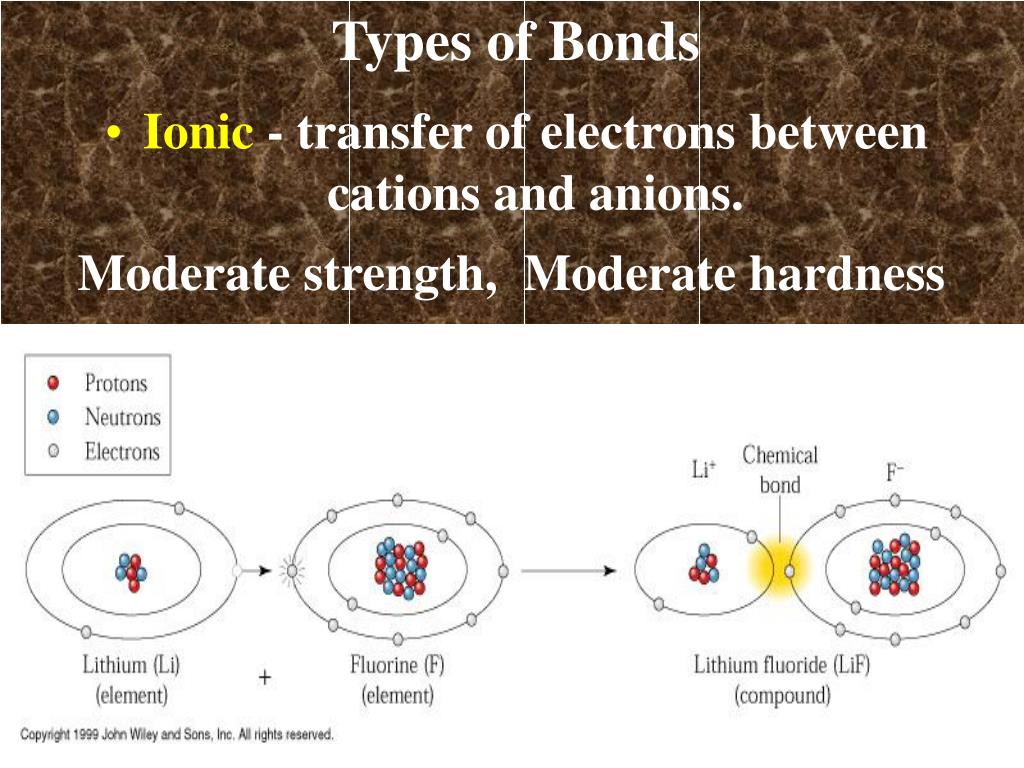 Types of Bonds

• Ionic - transfer of electrons between cations and anions.

Moderate strength, Moderate hardness

Protons
Neutrons
Electrons

$Li^+$
Chemical bond
$F^-$

Lithium (Li) (element)
+
Fluorine (F) (element)

Lithium fluoride (LiF) (compound)

Copyright 1999 John Wiley and Sons, Inc. All rights reserved.